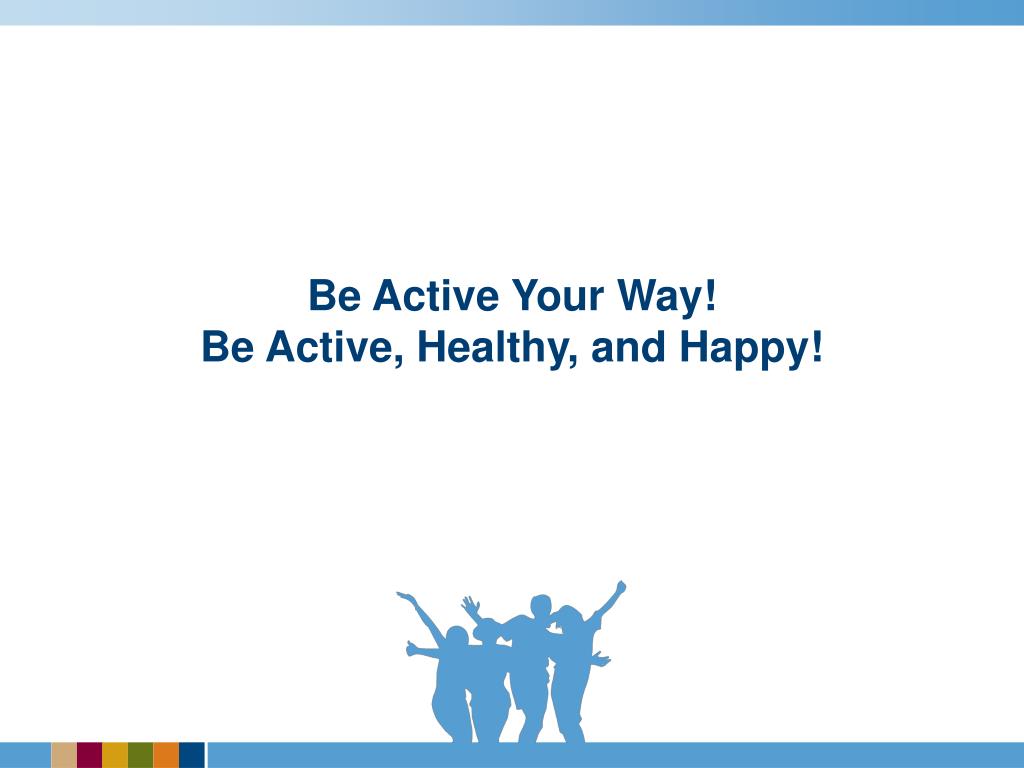 Be Active Your Way!
Be Active, Healthy, and Happy!